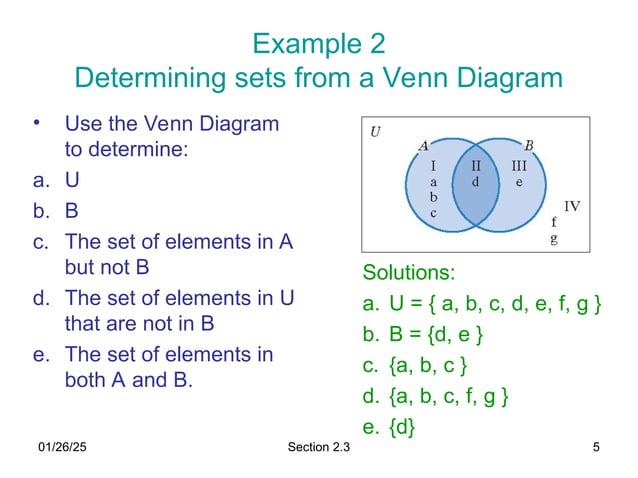 Example 2
Determining sets from a Venn Diagram

• Use the Venn Diagram to determine:
a. U
b. B
c. The set of elements in A but not B
d. The set of elements in U that are not in B
e. The set of elements in both A and B.

U
A
B
I
a
b
c
II
d
III
e
IV
f
g

Solutions:
a. U = { a, b, c, d, e, f, g }
b. B = {d, e }
c. {a, b, c }
d. {a, b, c, f, g }
e. {d}

01/26/25
Section 2.3
5